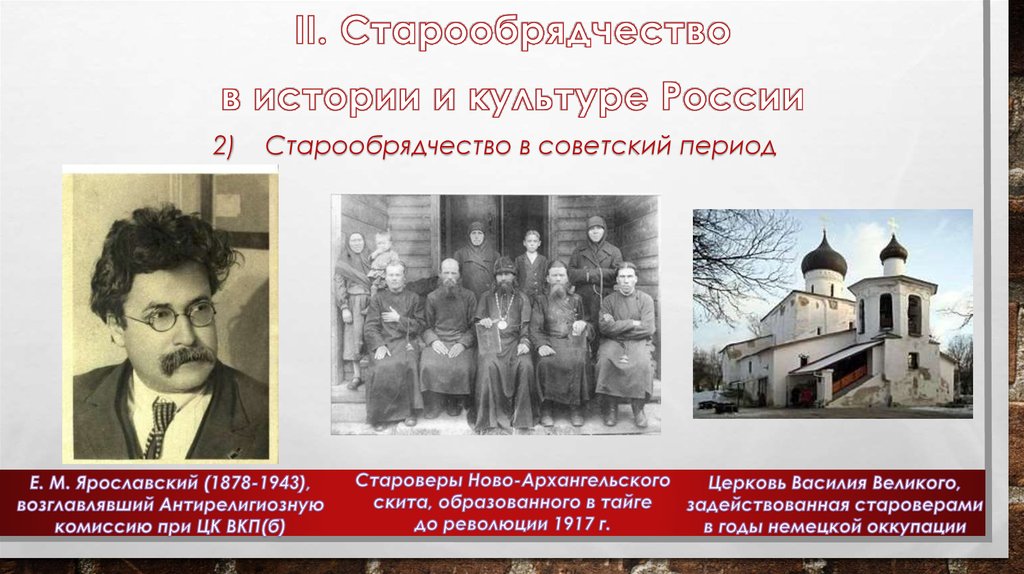 II. Старообрядчество
в истории и культуре России

2) Старообрядчество в советский период

Е. М. Ярославский (1878-1943), возглавлявший Антирелигиозную комиссию при ЦК ВКП(б)

Староверы Ново-Архангельского скита, образованного в тайге до революции 1917 г.

Церковь Василия Великого, задействованная староверами в годы немецкой оккупации